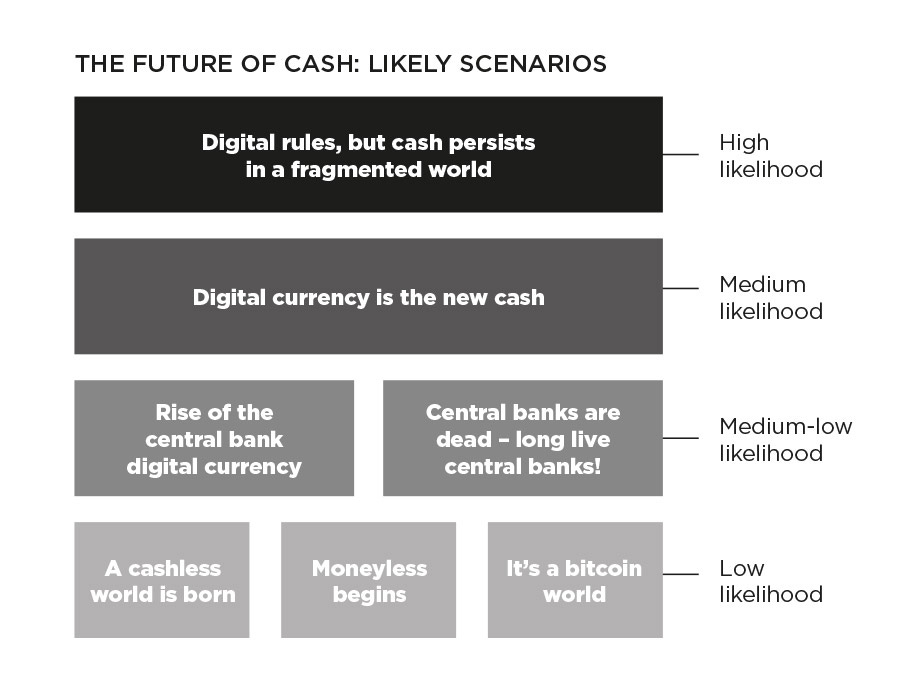 THE FUTURE OF CASH: LIKELY SCENARIOS

Digital rules, but cash persists in a fragmented world

High likelihood

Digital currency is the new cash

Medium likelihood

Rise of the central bank digital currency

Central banks are dead – long live central banks!

Medium-low likelihood

A cashless world is born

Moneyless begins

It's a bitcoin world

Low likelihood